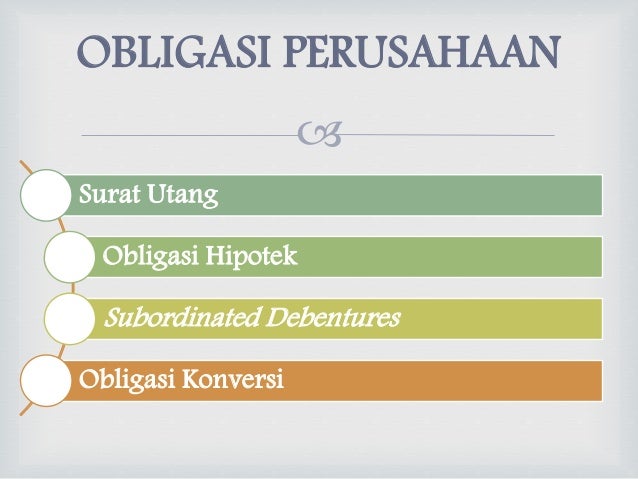 OBLIGASI PERUSAHAAN

Surat Utang

Obligasi Hipotek

Subordinated Debentures

Obligasi Konversi